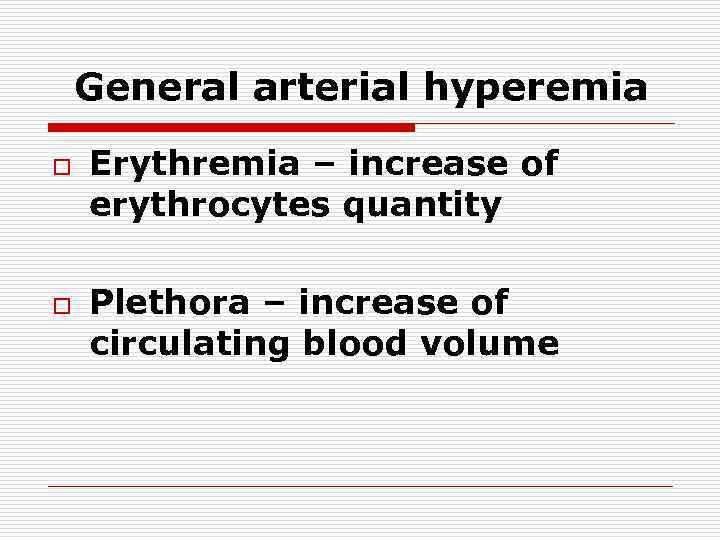 General arterial hyperemia

Erythremia – increase of erythrocytes quantity

Plethora – increase of circulating blood volume